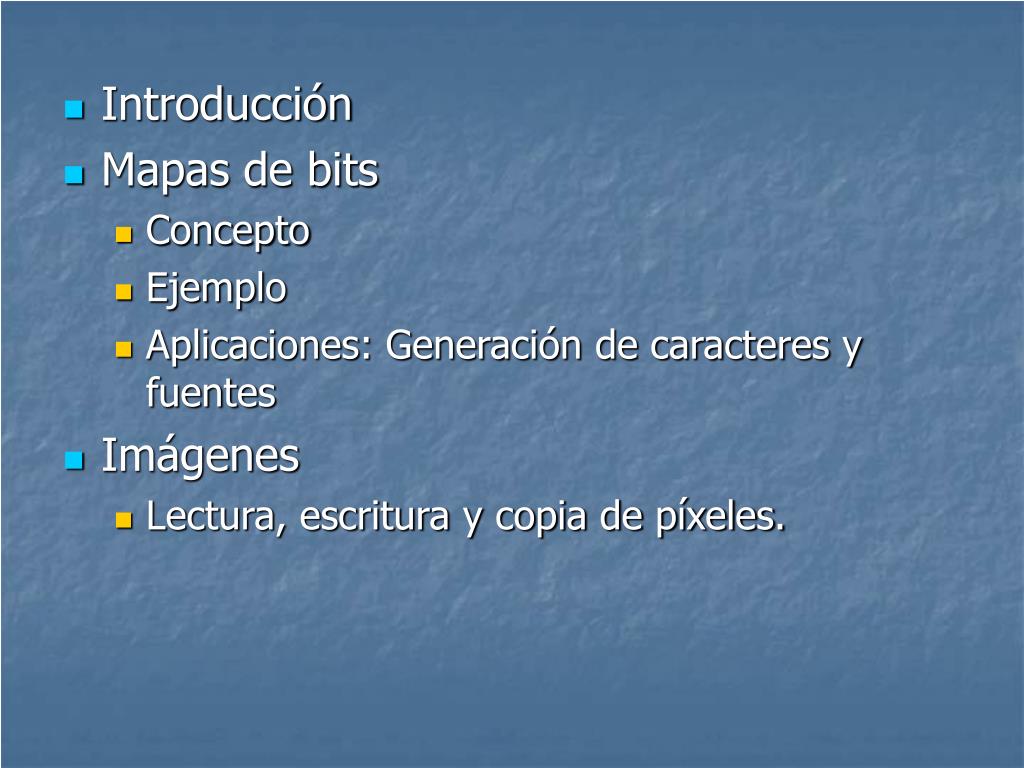 - Introducción
- Mapas de bits
  - Concepto
  - Ejemplo
  - Aplicaciones: Generación de caracteres y fuentes
- Imágenes
  - Lectura, escritura y copia de píxeles.